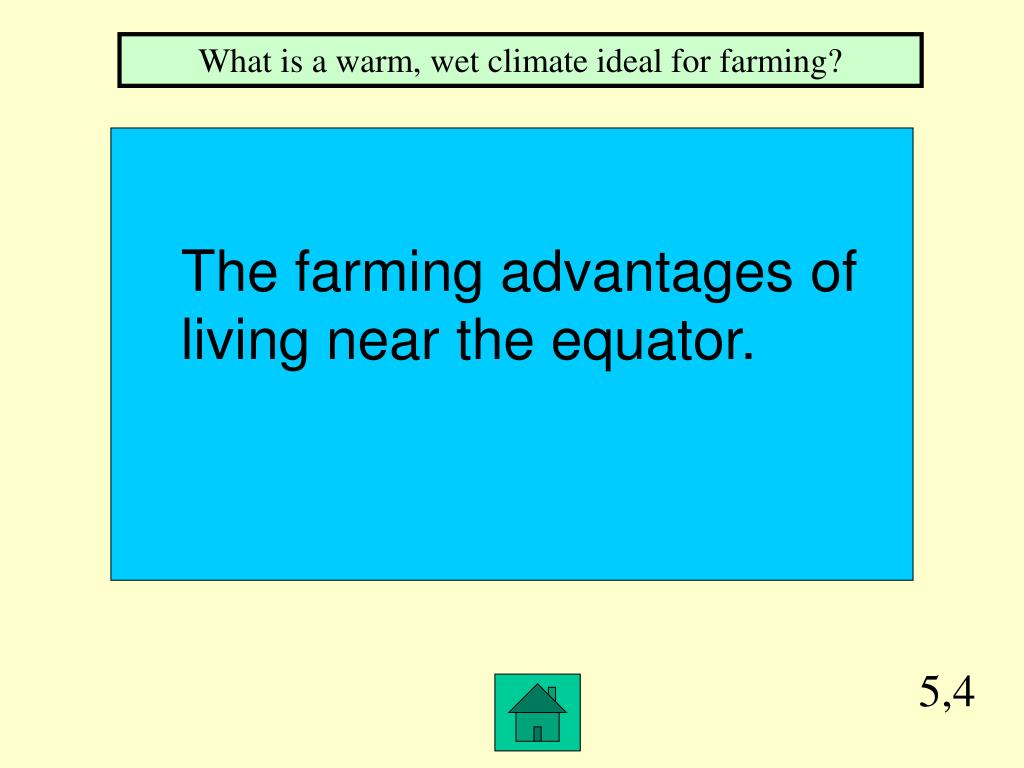 What is a warm, wet climate ideal for farming?

The farming advantages of living near the equator.

5,4